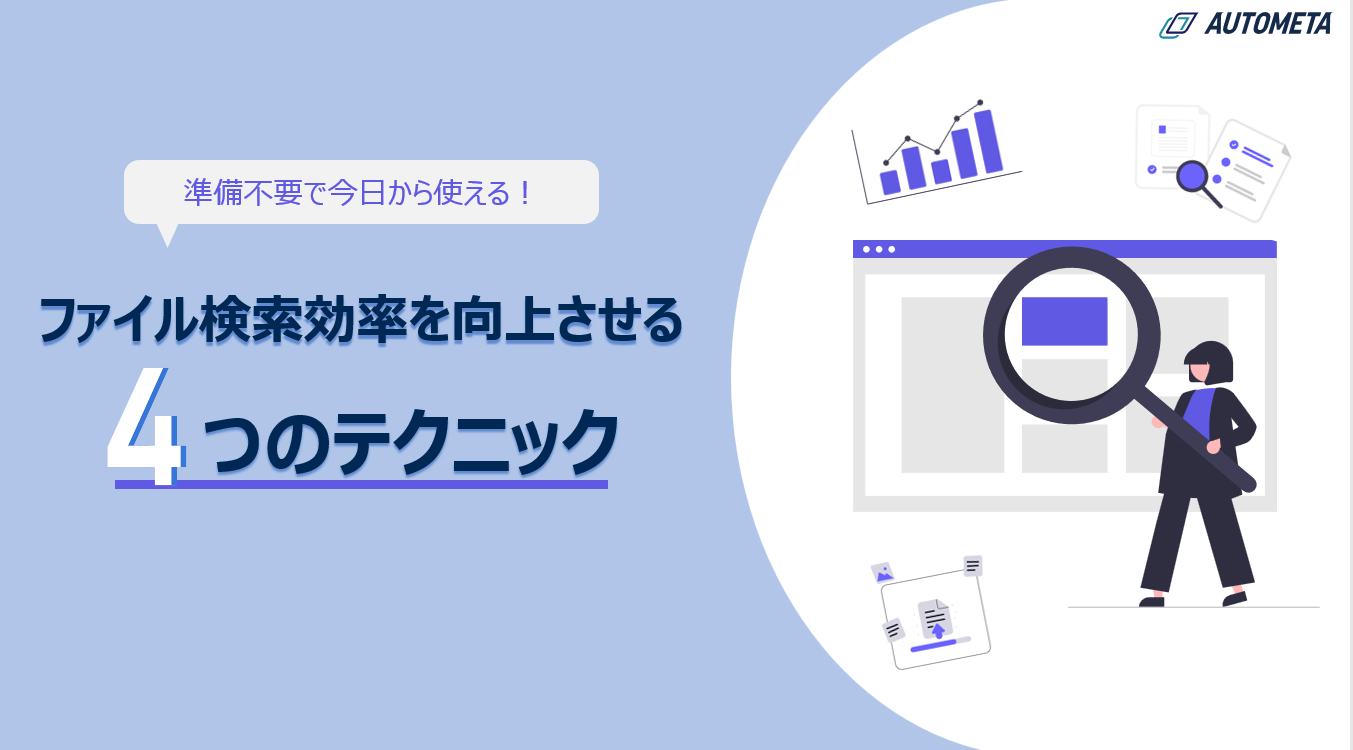 AUTOMETA

準備不要で今日から使える！

ファイル検索効率を向上させる

4つのテクニック